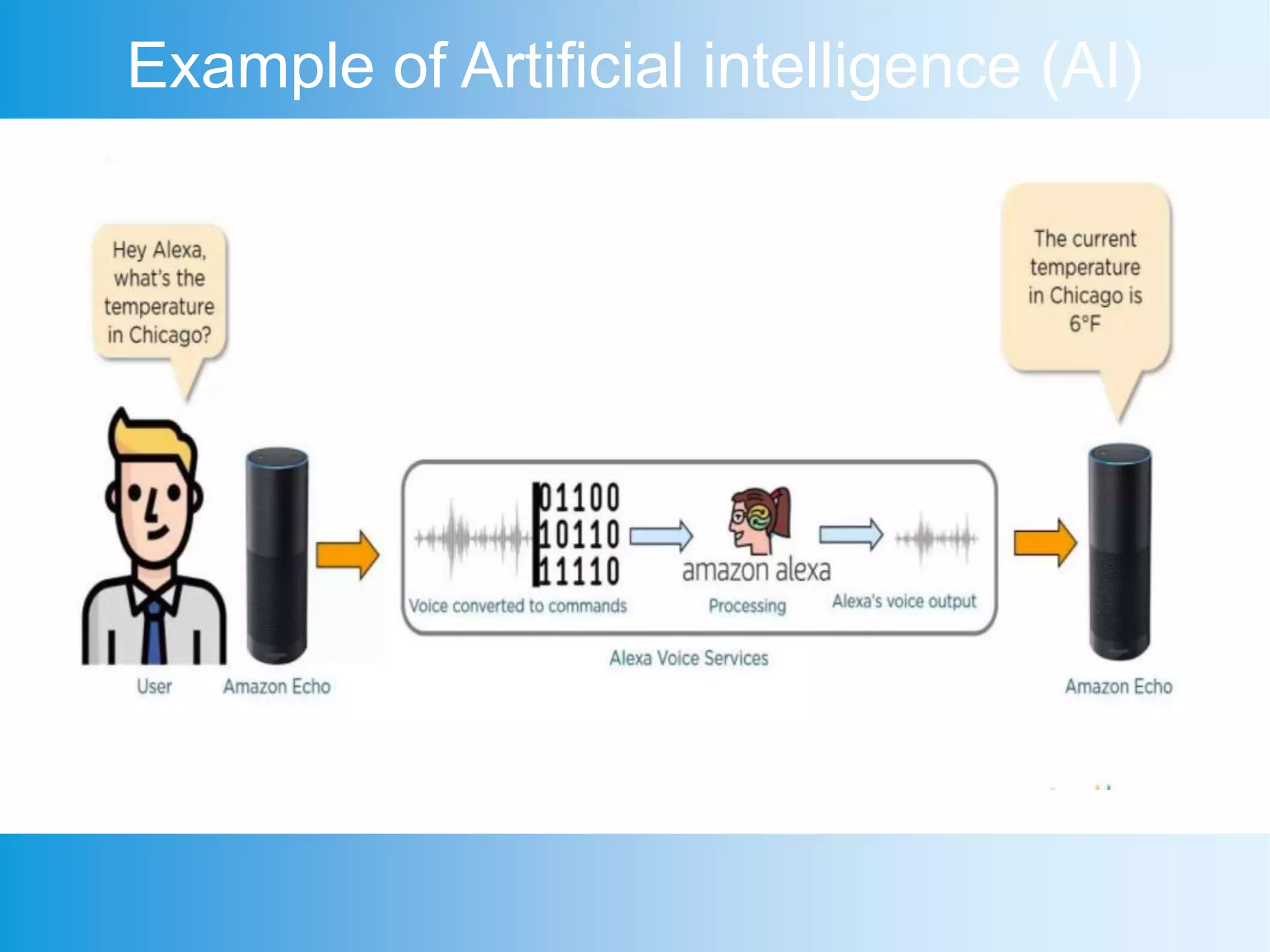 Example of Artificial intelligence (AI)

Hey Alexa, what's the temperature in Chicago?

The current temperature in Chicago is 6°F

01100
10110
11110

amazon alexa

Voice converted to commands

Processing

Alexa's voice output

Alexa Voice Services

User

Amazon Echo

Amazon Echo